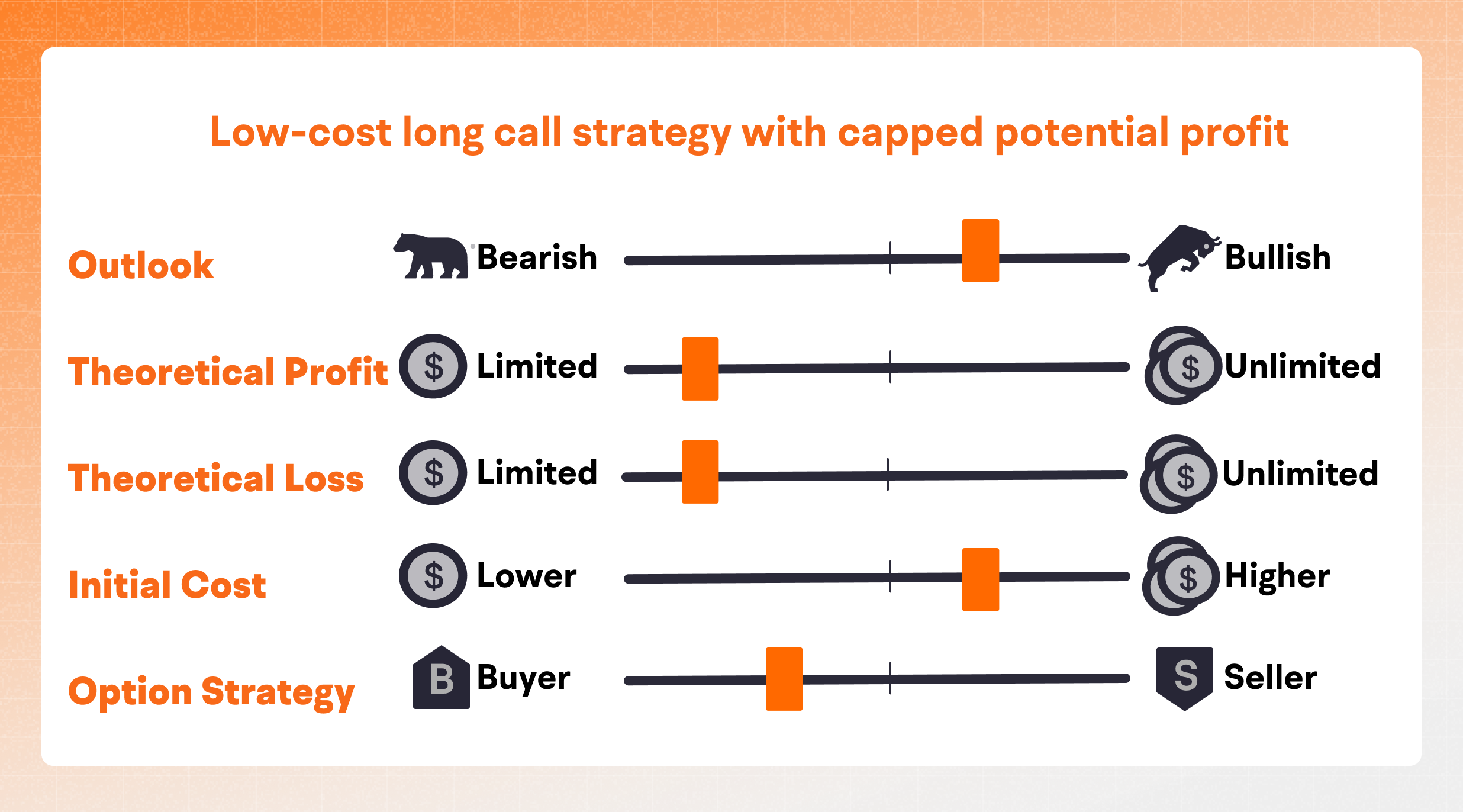 Low-cost long call strategy with capped potential profit

Outlook Bearish Bullish

Theoretical Profit $ Limited $ Unlimited

Theoretical Loss $ Limited $ Unlimited

Initial Cost $ Lower $ Higher

Option Strategy B Buyer S Seller